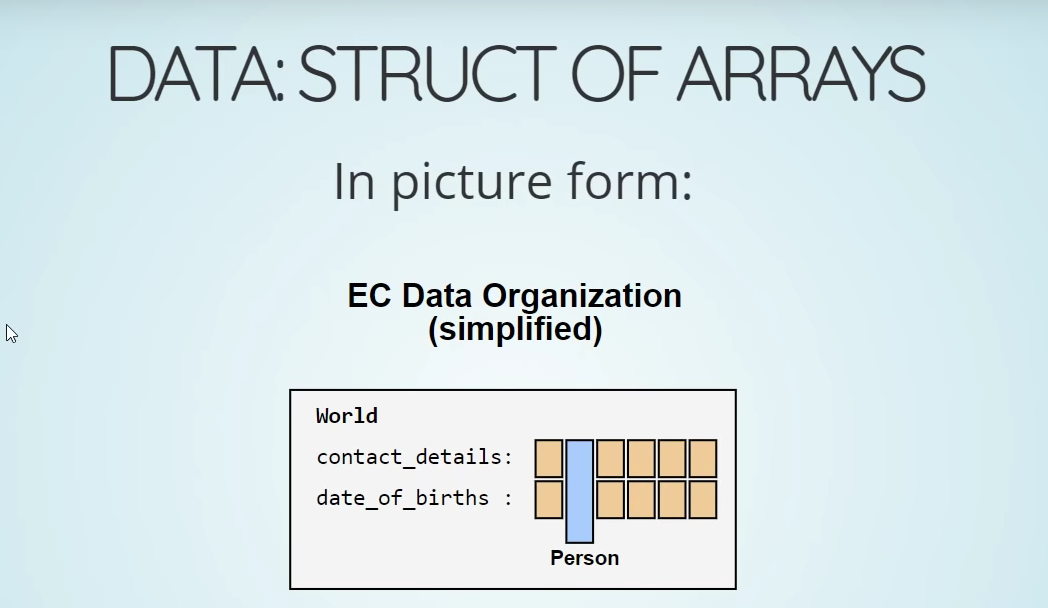 DATA: STRUCT OF ARRAYS

In picture form:

EC Data Organization
(simplified)

World
contact_details:
date_of_births :
Person